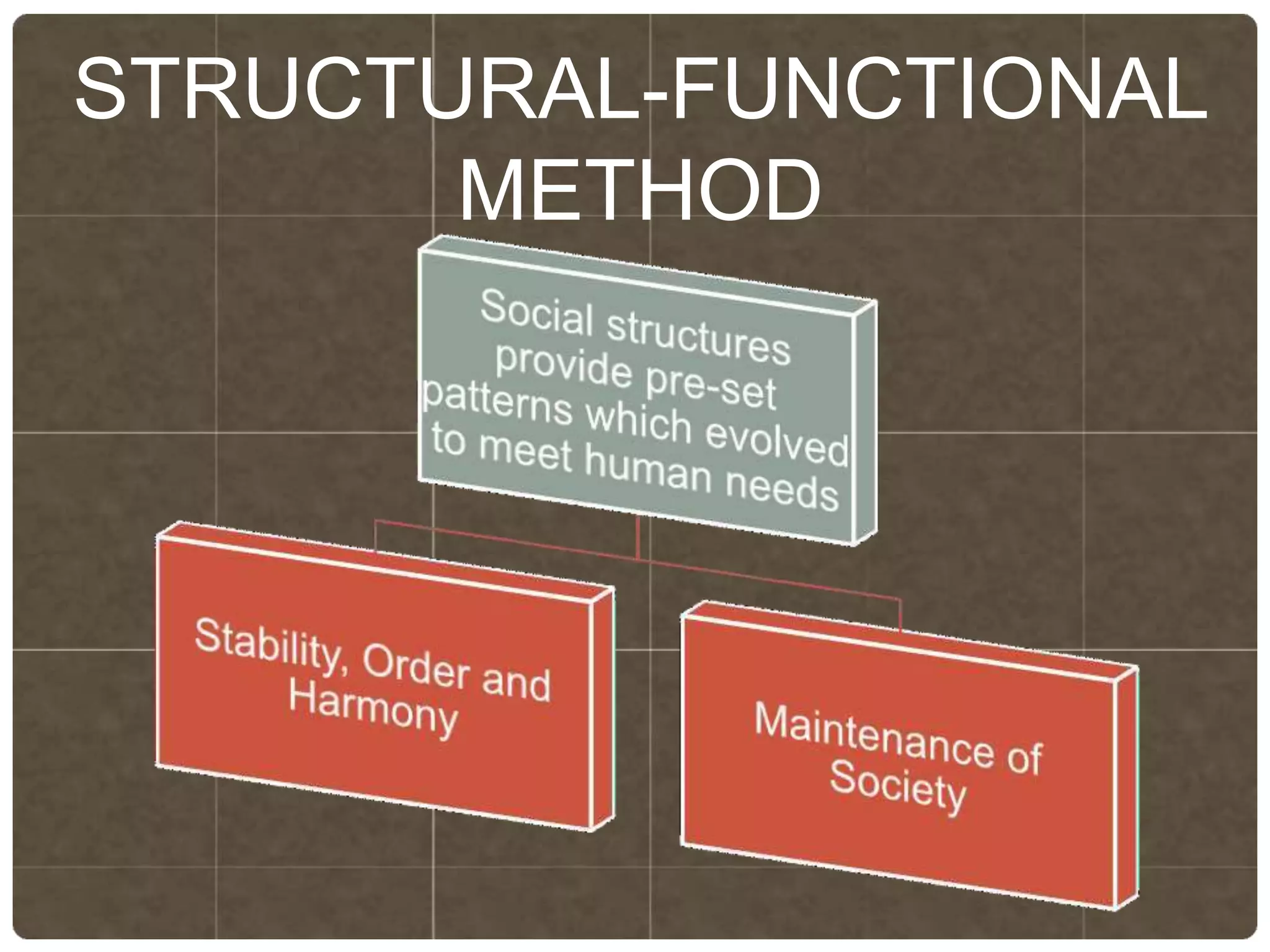 STRUCTURAL-FUNCTIONAL METHOD

Social structures provide pre-set patterns which evolved to meet human needs

Stability, Order and Harmony

Maintenance of Society